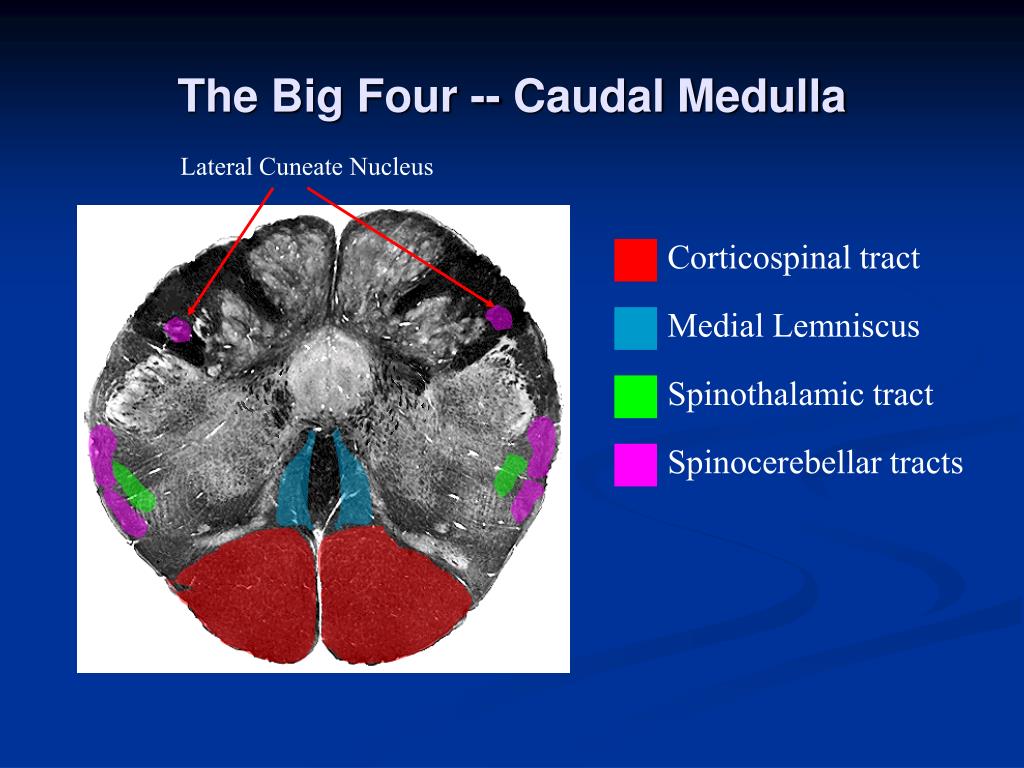 The Big Four -- Caudal Medulla

Lateral Cuneate Nucleus

Corticospinal tract
Medial Lemniscus
Spinothalamic tract
Spinocerebellar tracts